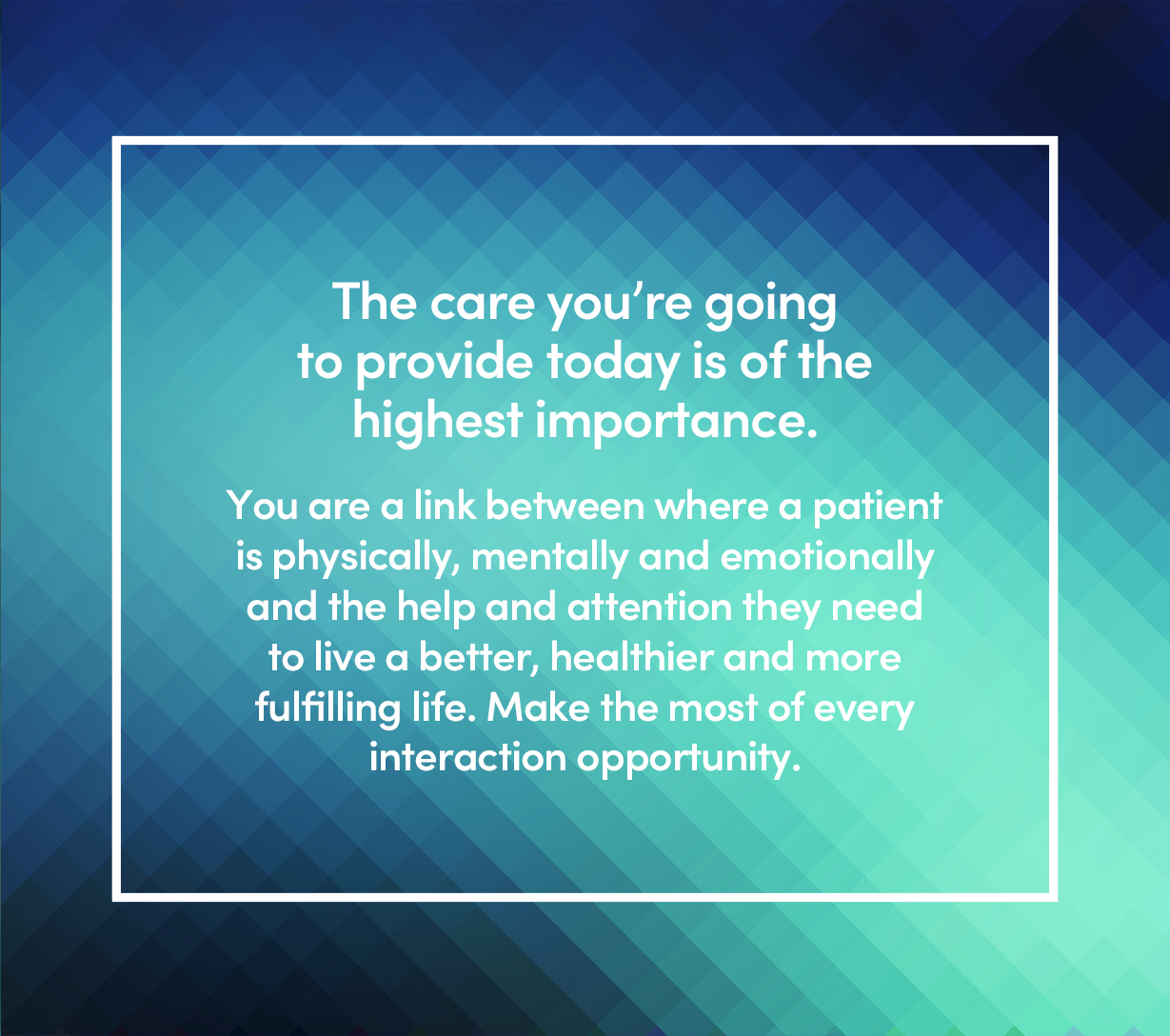 The care you’re going to provide today is of the highest importance.

You are a link between where a patient is physically, mentally and emotionally and the help and attention they need to live a better, healthier and more fulfilling life. Make the most of every interaction opportunity.